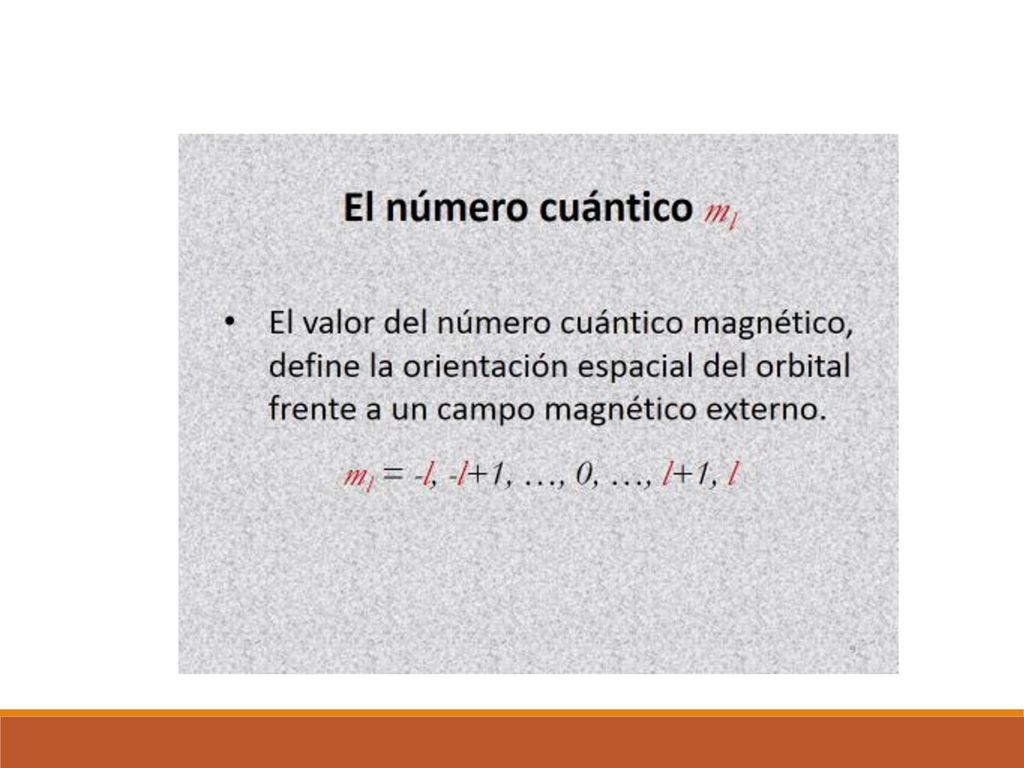 El número cuántico $m_l$

• El valor del número cuántico magnético, define la orientación espacial del orbital frente a un campo magnético externo.

$m_l = -l, -l+1, \ldots, 0, \ldots, l+1, l$

9